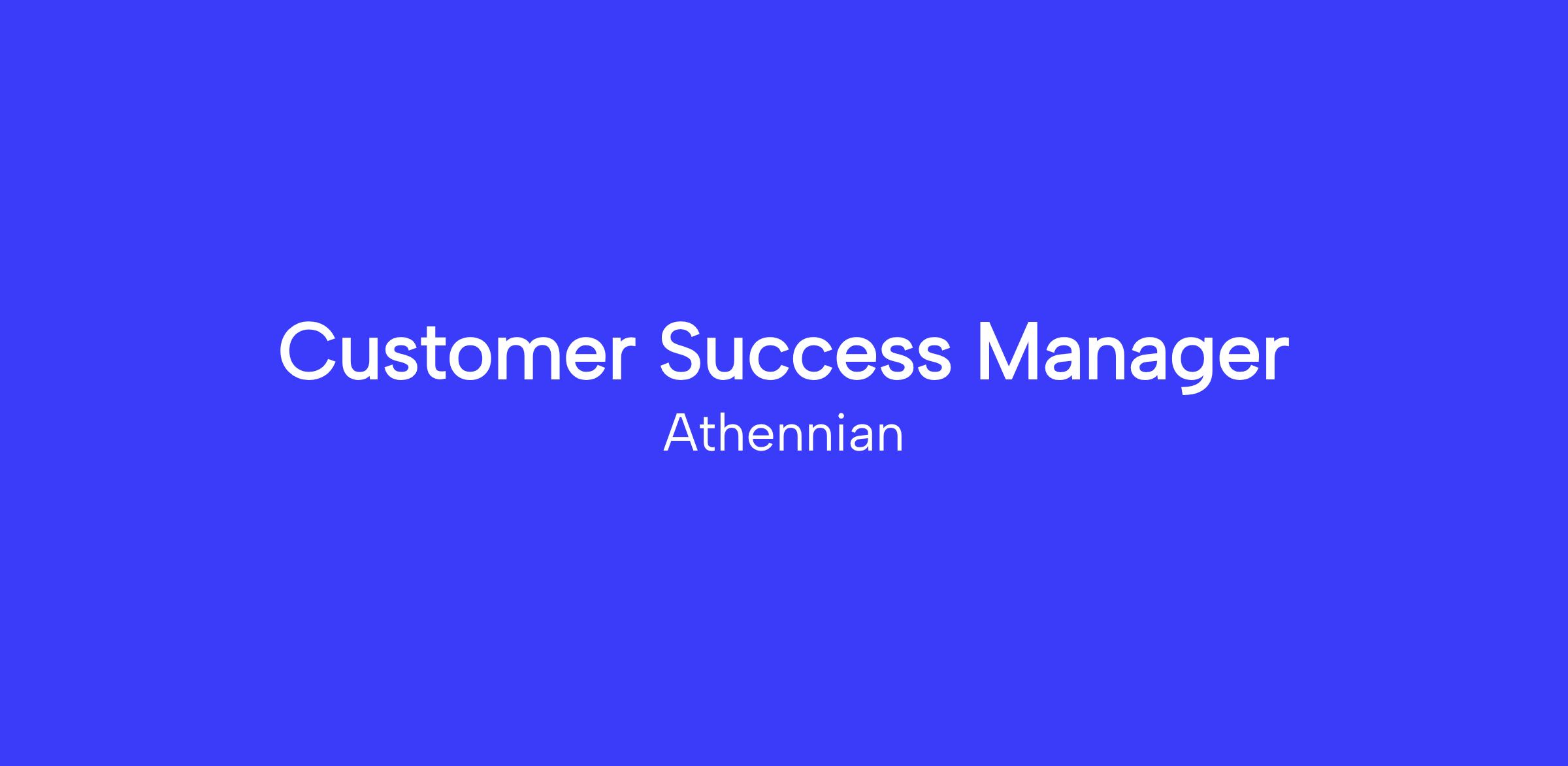 Customer Success Manager

Athennian